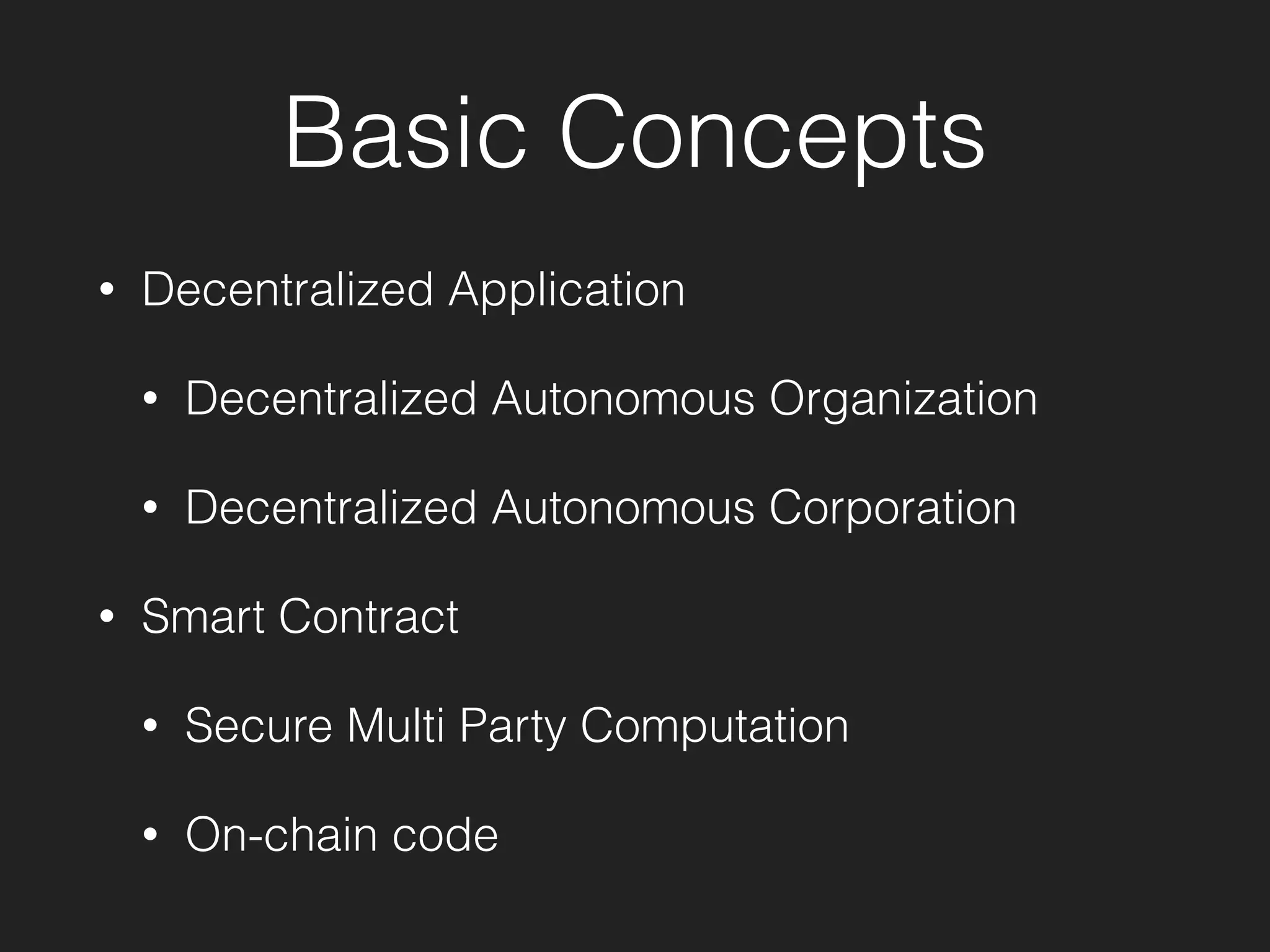 Basic Concepts

• Decentralized Application

  • Decentralized Autonomous Organization

  • Decentralized Autonomous Corporation

• Smart Contract

  • Secure Multi Party Computation

  • On-chain code